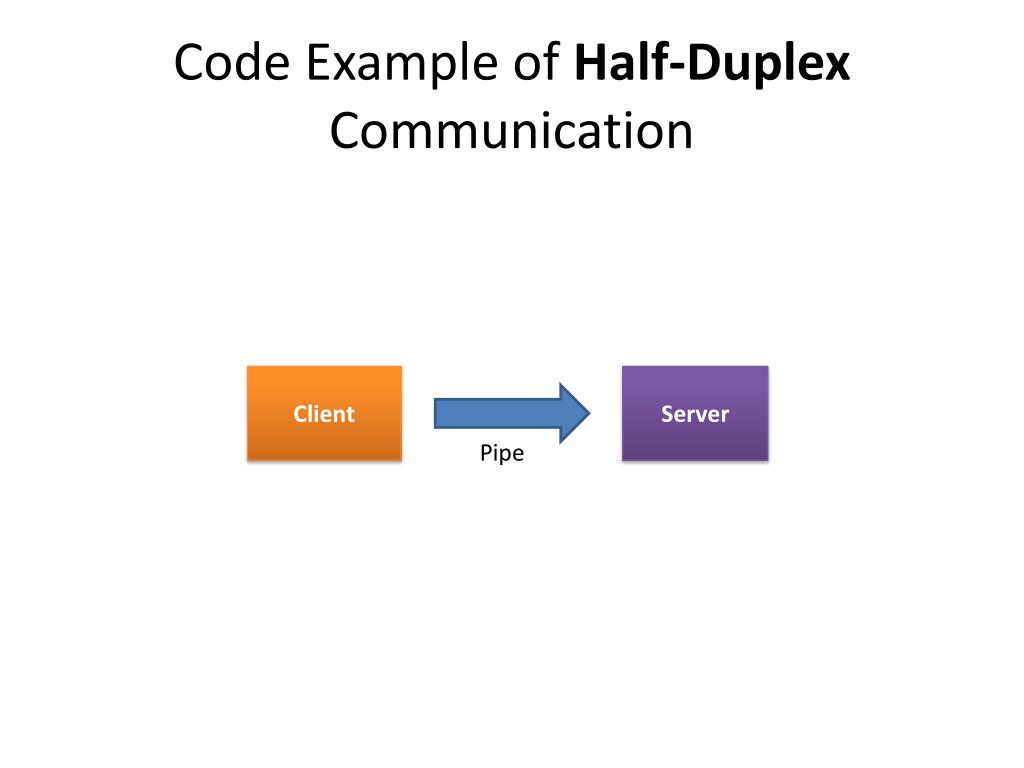 Code Example of Half-Duplex Communication

Client

Pipe

Server